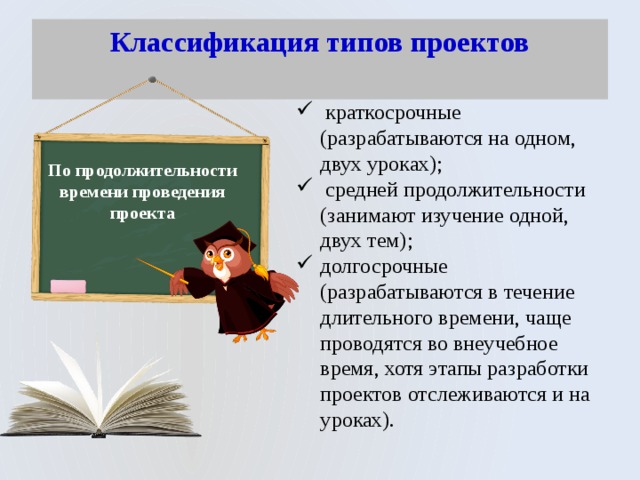 Классификация типов проектов

По продолжительности времени проведения проекта

✓ краткосрочные (разрабатываются на одном, двух уроках);
✓ средней продолжительности (занимают изучение одной, двух тем);
✓ долгосрочные (разрабатываются в течение длительного времени, чаще проводятся во внеучебное время, хотя этапы разработки проектов отслеживаются и на уроках).